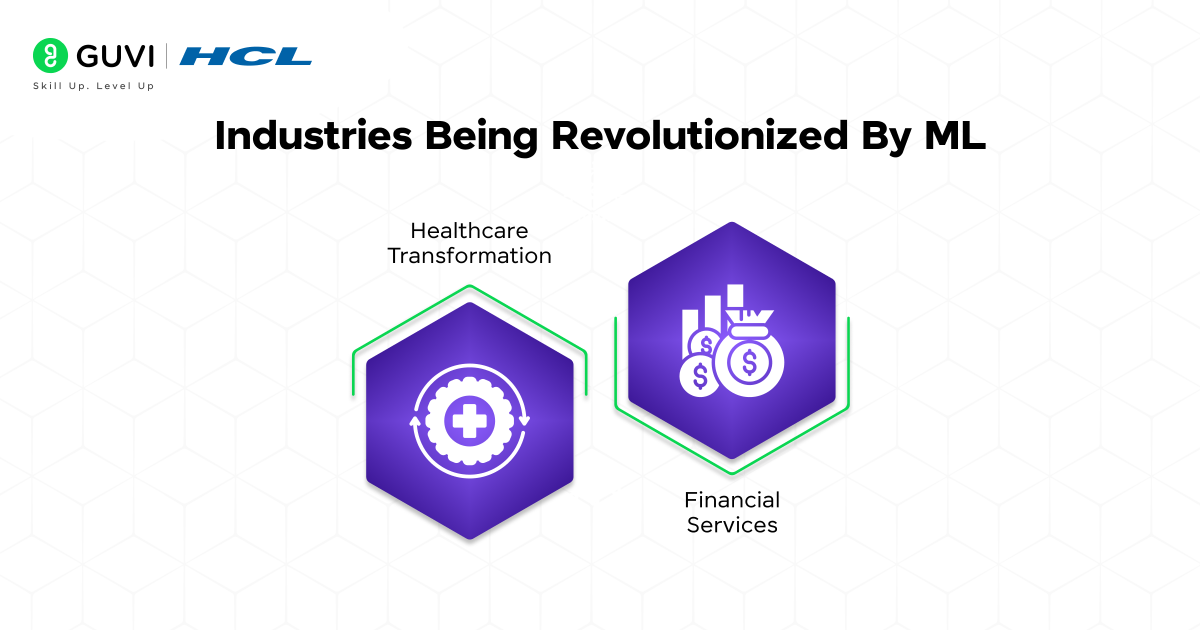 GUVI | HCL
Skill Up. Level Up

Industries Being Revolutionized By ML

Healthcare Transformation

Financial Services